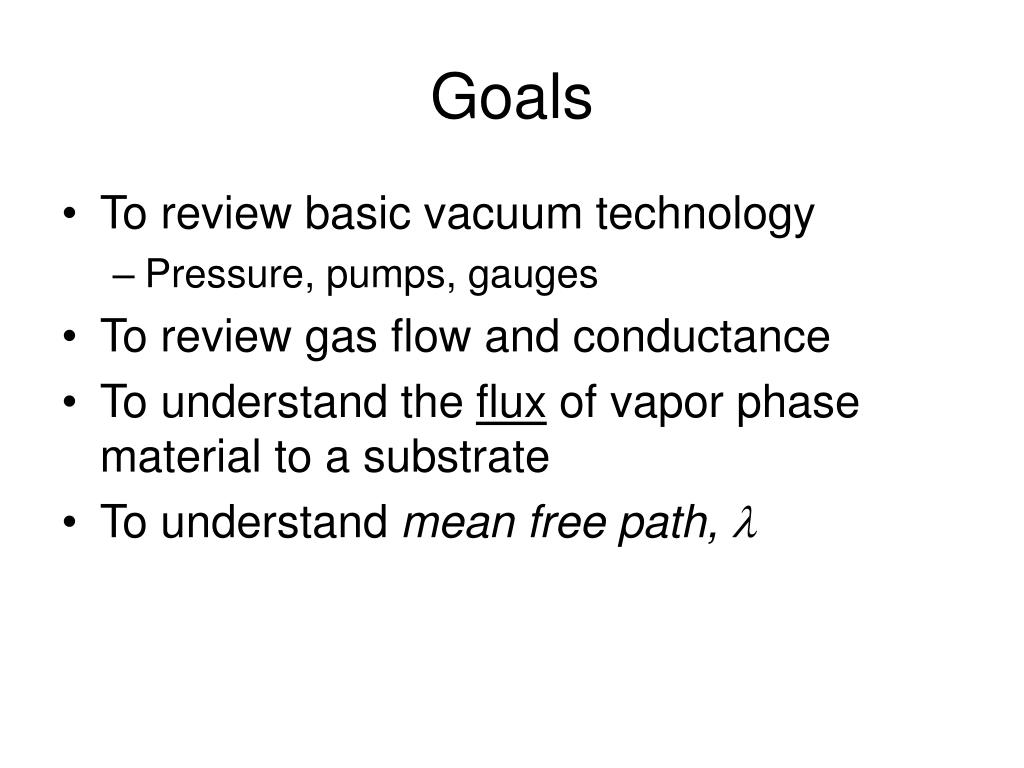 Goals

• To review basic vacuum technology
– Pressure, pumps, gauges
• To review gas flow and conductance
• To understand the flux of vapor phase material to a substrate
• To understand mean free path, $\lambda$